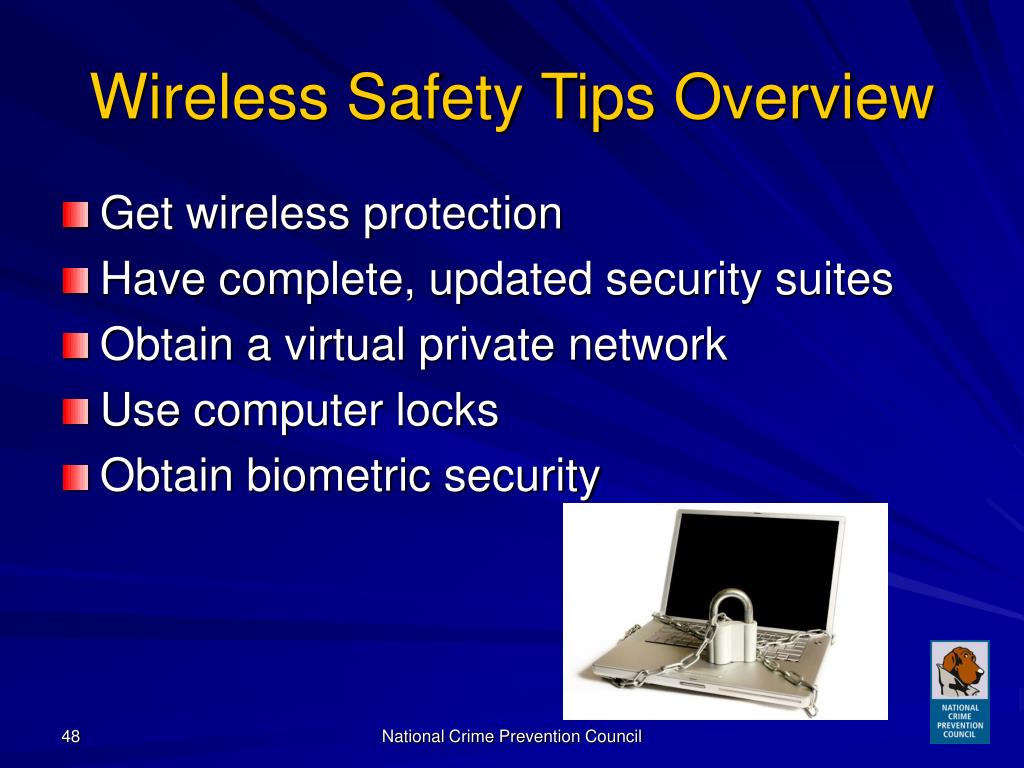 Wireless Safety Tips Overview

Get wireless protection
Have complete, updated security suites
Obtain a virtual private network
Use computer locks
Obtain biometric security

NATIONAL CRIME PREVENTION COUNCIL

48

National Crime Prevention Council